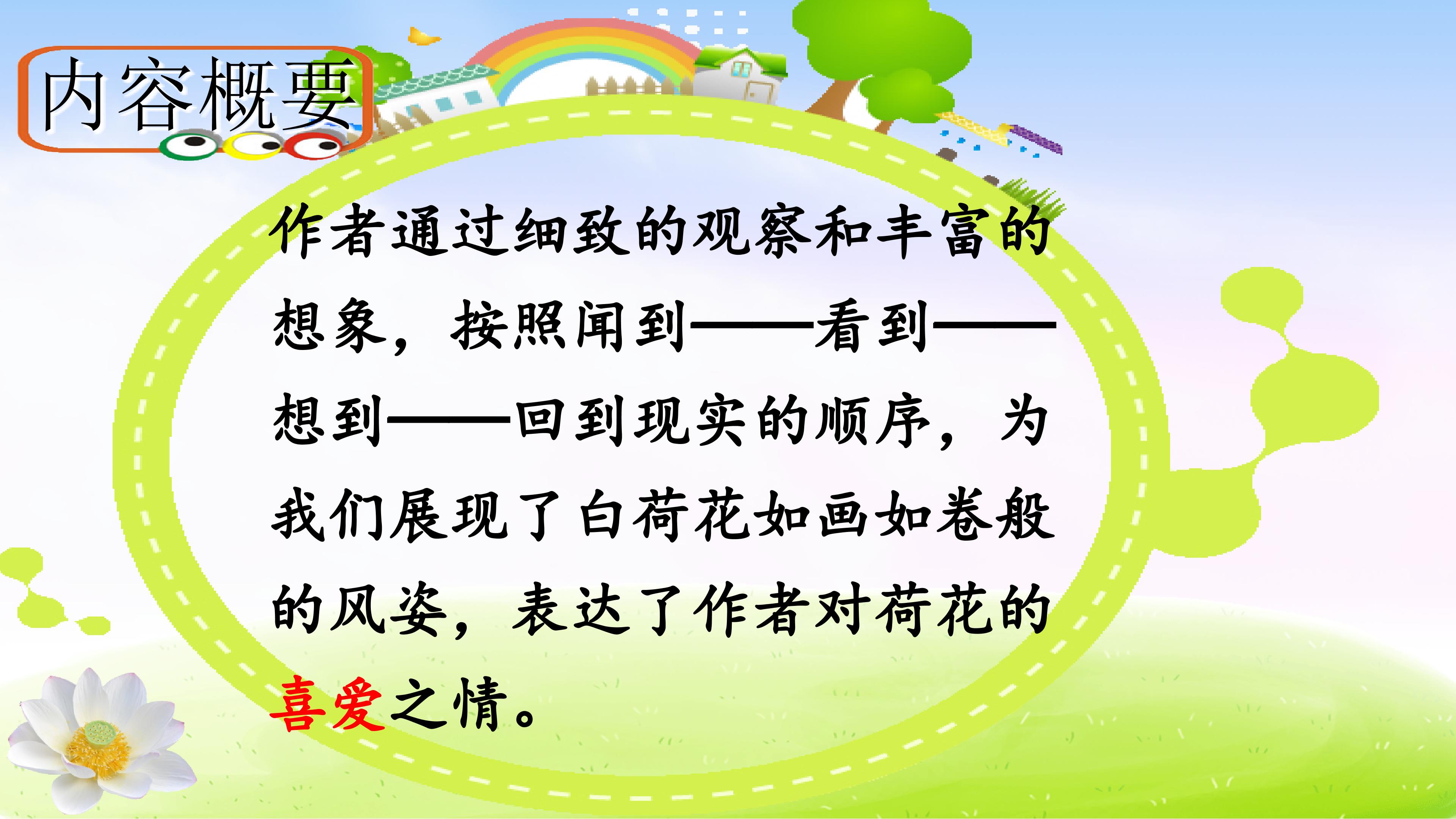 内容概要

作者通过细致的观察和丰富的想象，按照闻到——看到——想到——回到现实的顺序，为我们展现了白荷花如画如卷般的风姿，表达了作者对荷花的喜爱之情。